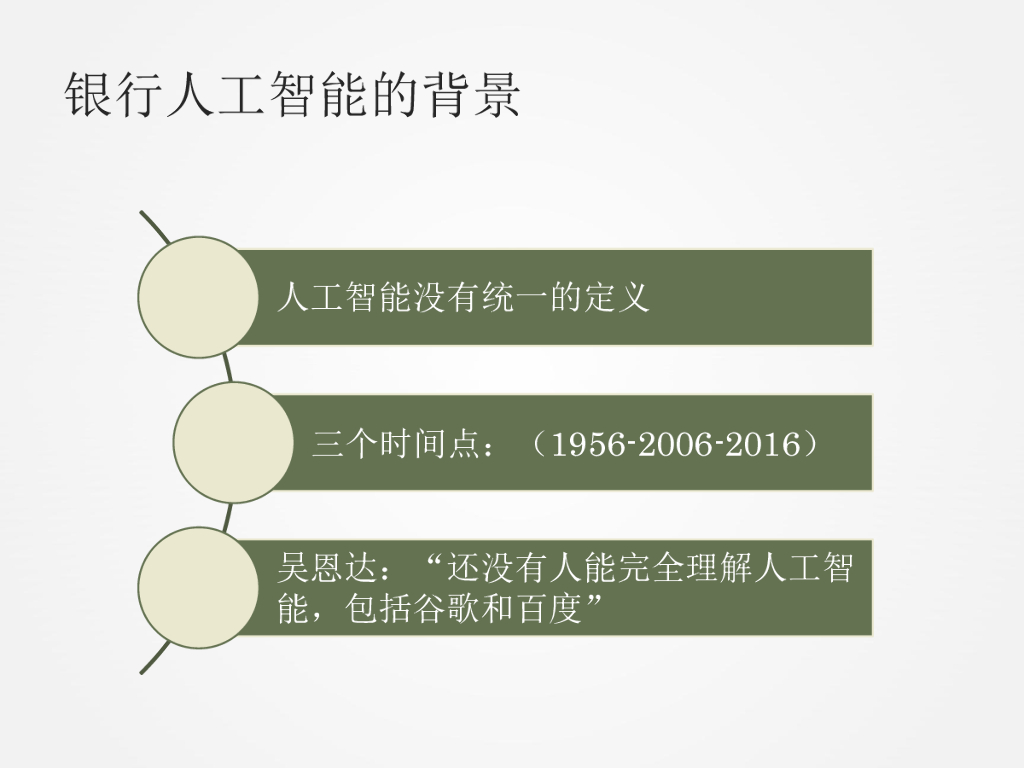 银行人工智能的背景

人工智能没有统一的定义

三个时间点：（1956-2006-2016）

吴恩达：“还没有人能完全理解人工智能，包括谷歌和百度”